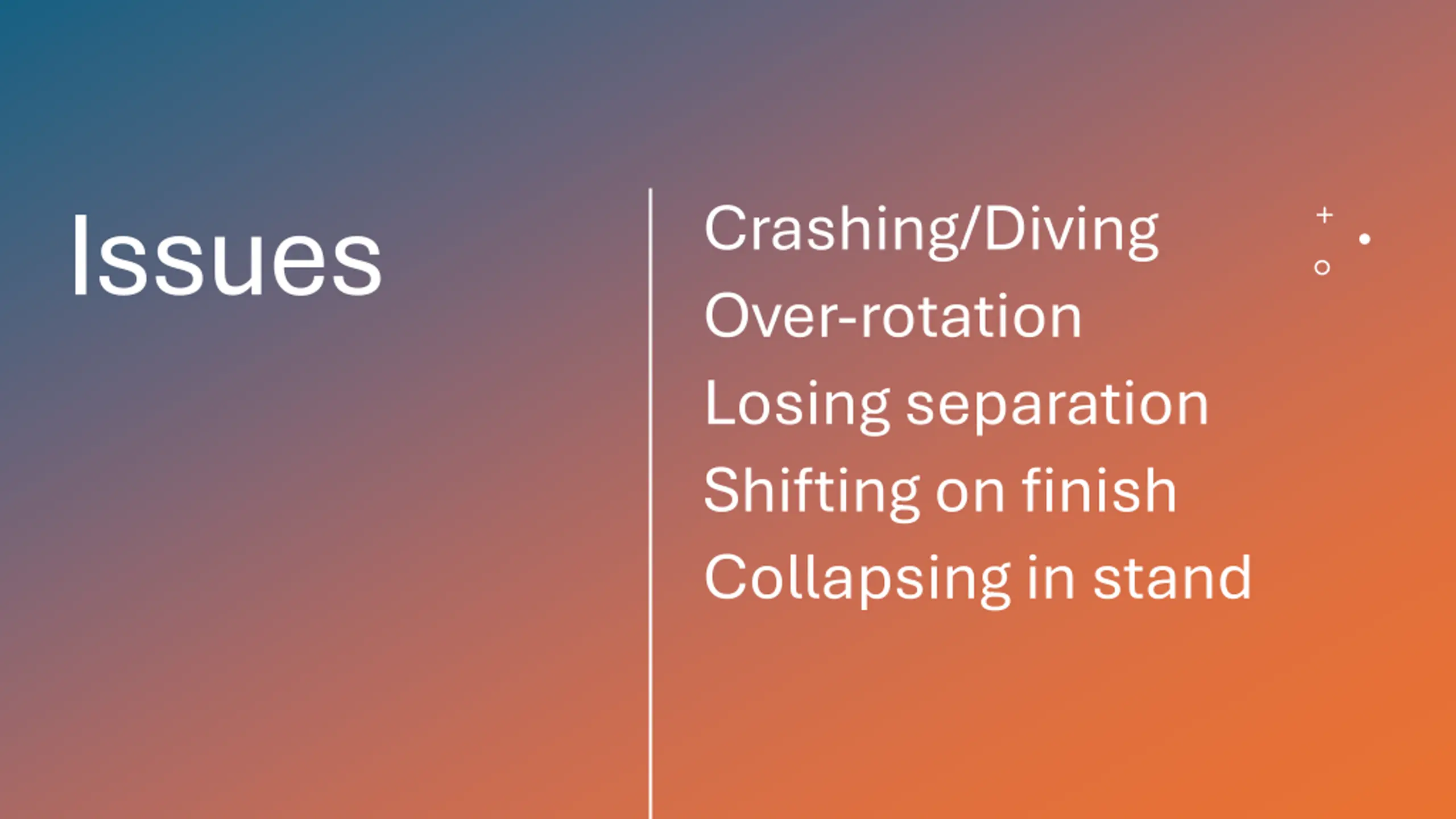 Issues

Crashing/Diving
Over-rotation
Losing separation
Shifting on finish
Collapsing in stand